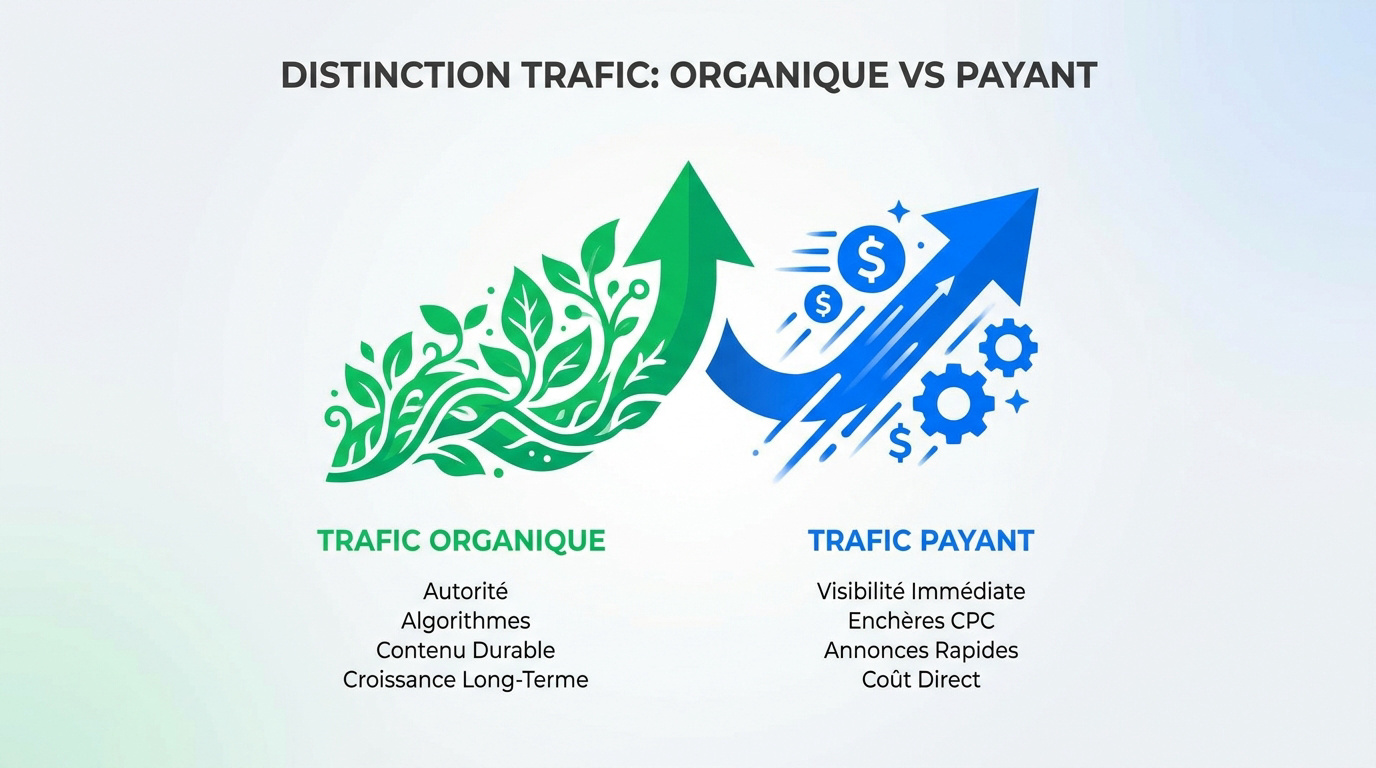 DISTINCTION TRAFIC: ORGANIQUE VS PAYANT

$ $ $

TRAFIC ORGANIQUE

Autorité
Algorithmes
Contenu Durable
Croissance Long-Terme

TRAFIC PAYANT

Visibilité Immédiate
Enchères CPC
Annonces Rapides
Coût Direct